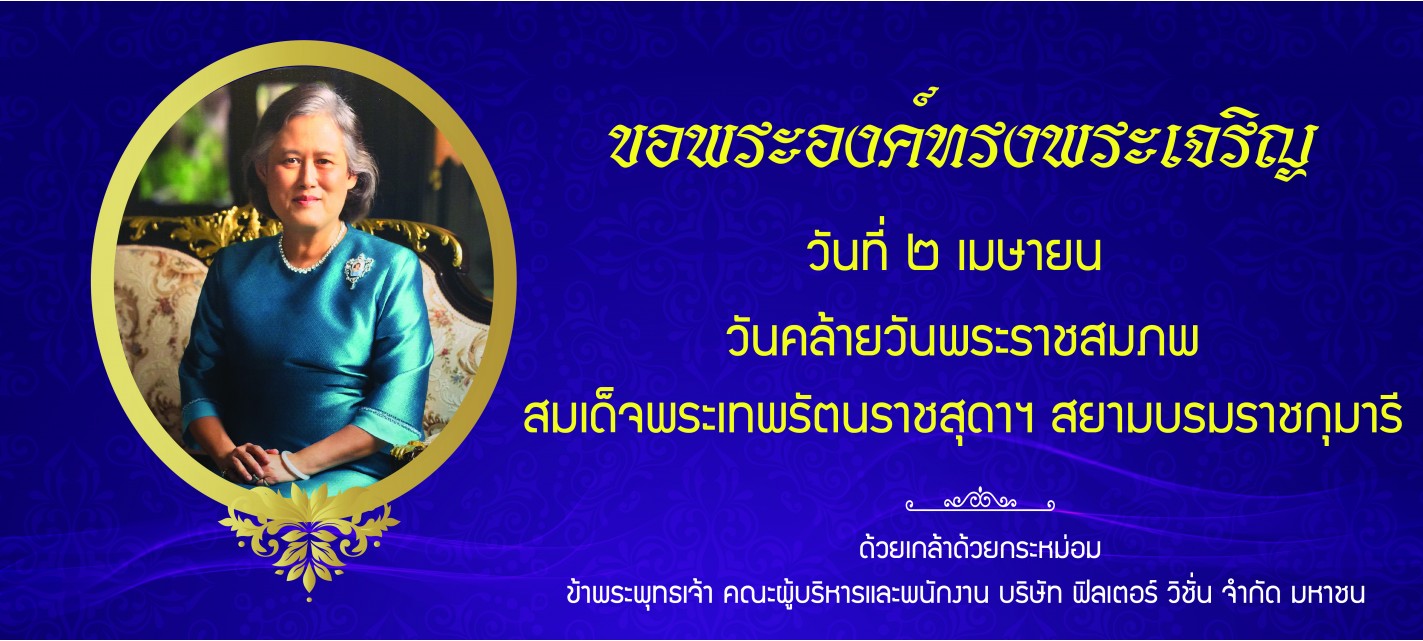 ขอพระองค์ทรงพระเจริญ

วันที่ ๒ เมษายน

วันคล้ายวันพระราชสมภพ

สมเด็จพระเทพรัตนราชสุดาฯ สยามบรมราชกุมารี

ด้วยเกล้าด้วยกระหม่อม

ข้าพระพุทธเจ้า คณะผู้บริหารและพนักงาน บริษัท ฟิลเตอร์ วิชั่น จำกัด มหาชน